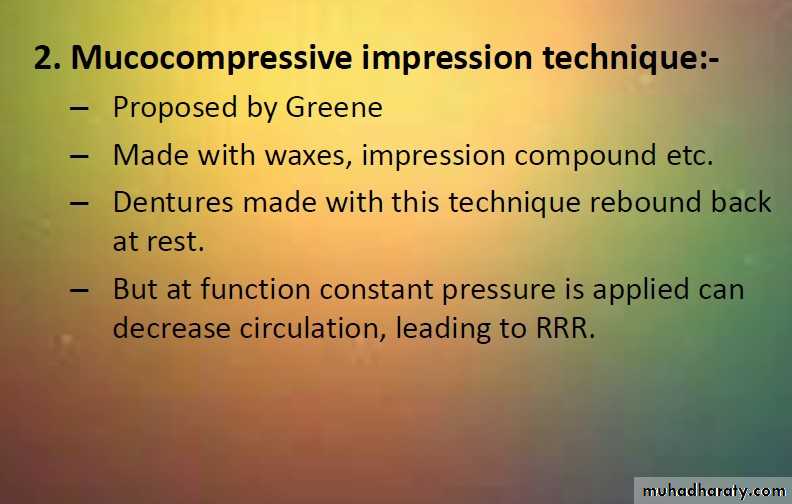 2. Mucocompressive impression technique:-

– Proposed by Greene

– Made with waxes, impression compound etc.

– Dentures made with this technique rebound back at rest.

– But at function constant pressure is applied can decrease circulation, leading to RRR.

muhadharaty.com